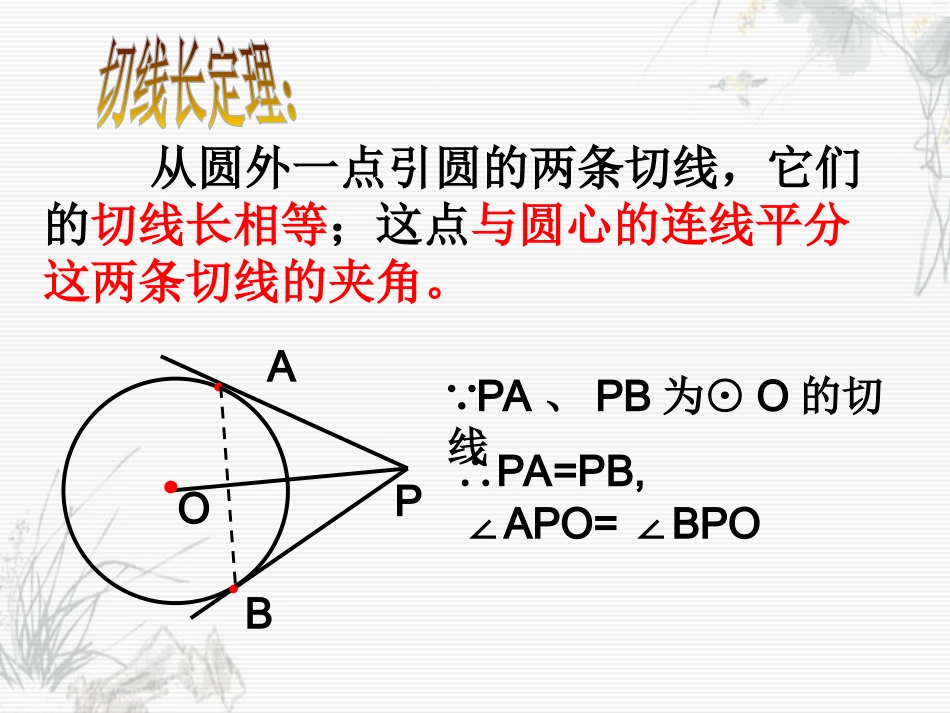 切线长定理:

从圆外一点引圆的两条切线，它们的切线长相等；这点与圆心的连线平分这两条切线的夹角。

A

O

P

B

∵PA 、 PB 为⊙ O 的切线

∴PA=PB,

∠APO= ∠BPO